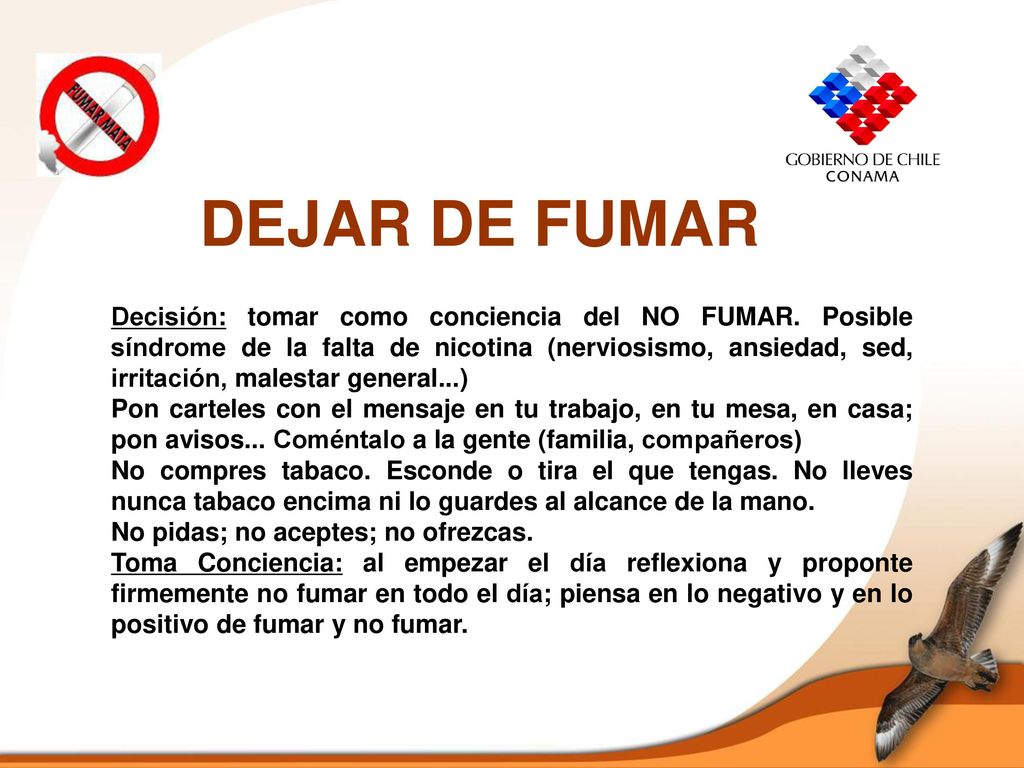 FUMAR MATA

GOBIERNO DE CHILE
CONAMA

DEJAR DE FUMAR

Decisión: tomar como conciencia del NO FUMAR. Posible síndrome de la falta de nicotina (nerviosismo, ansiedad, sed, irritación, malestar general...)
Pon carteles con el mensaje en tu trabajo, en tu mesa, en casa; pon avisos... Coméntalo a la gente (familia, compañeros)
No compres tabaco. Esconde o tira el que tengas. No lleves nunca tabaco encima ni lo guardes al alcance de la mano.
No pidas; no aceptes; no ofrezcas.
Toma Conciencia: al empezar el día reflexiona y proponte firmemente no fumar en todo el día; piensa en lo negativo y en lo positivo de fumar y no fumar.